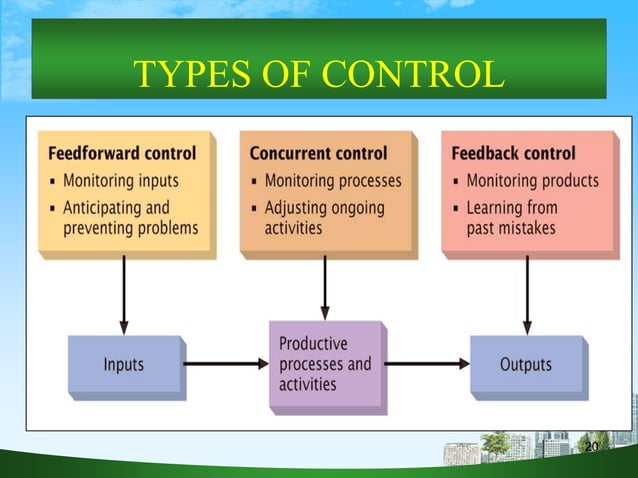 TYPES OF CONTROL

Feedforward control
▪ Monitoring inputs
▪ Anticipating and preventing problems

Concurrent control
▪ Monitoring processes
▪ Adjusting ongoing activities

Feedback control
▪ Monitoring products
▪ Learning from past mistakes

Inputs

Productive processes and activities

Outputs

20